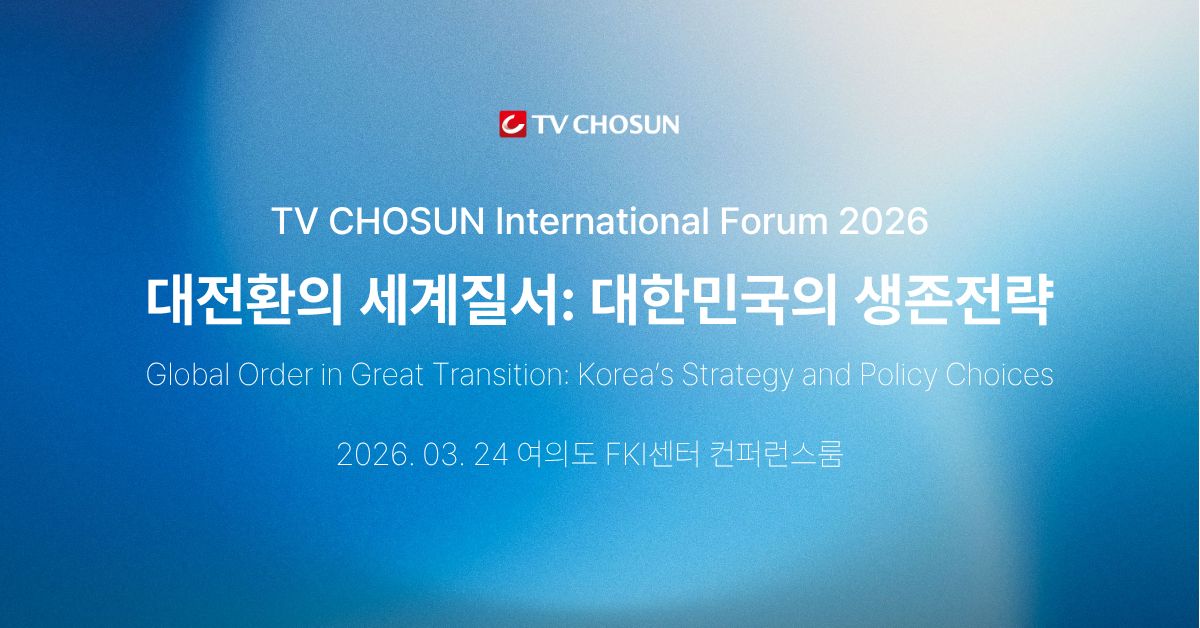 TV CHOSUN

TV CHOSUN International Forum 2026

대전환의 세계질서: 대한민국의 생존전략

Global Order in Great Transition: Korea's Strategy and Policy Choices

2026. 03. 24 여의도 FKI센터 컨퍼런스룸